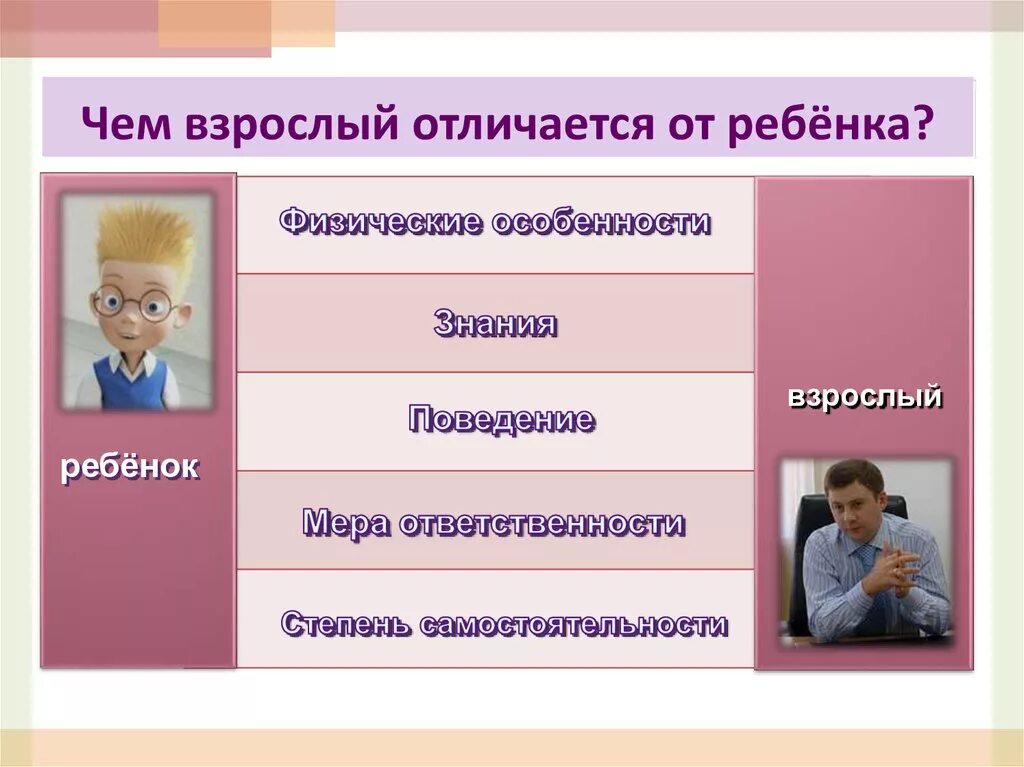 Чем взрослый отличается от ребёнка?

ребёнок

Физические особенности

Знания

Поведение

Мера ответственности

Степень самостоятельности

взрослый